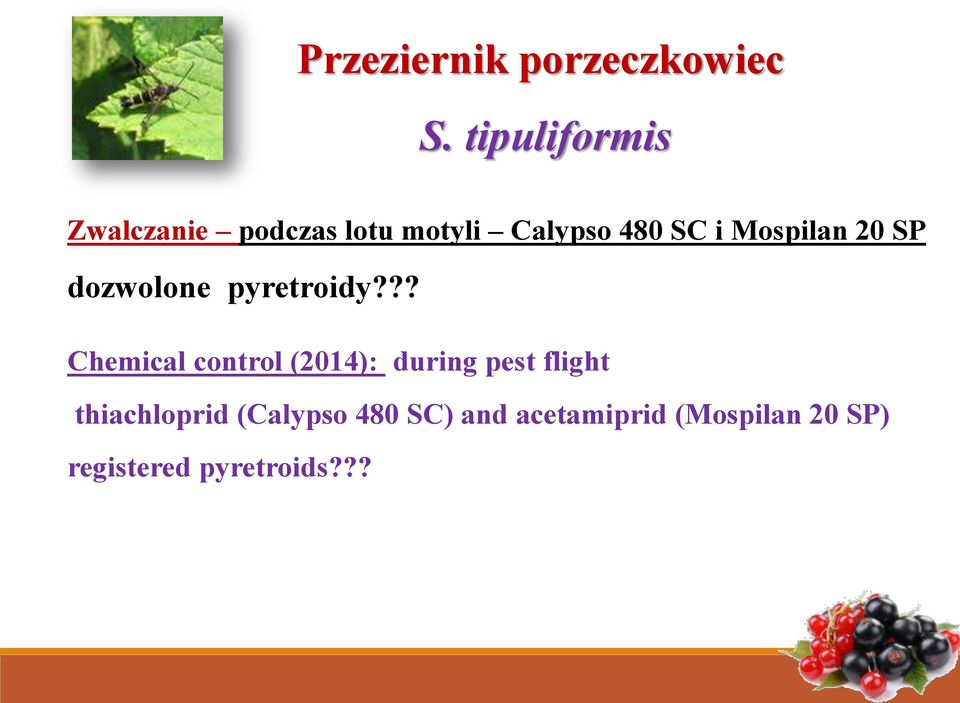 Przeziernik porzeczkowiec

S. tipuliformis

Zwalczanie – podczas lotu motyli – Calypso 480 SC i Mospilan 20 SP

dozwolone pyretroidy???

Chemical control (2014): during pest flight

thiachloprid (Calypso 480 SC) and acetamiprid (Mospilan 20 SP)

registered pyretroids???